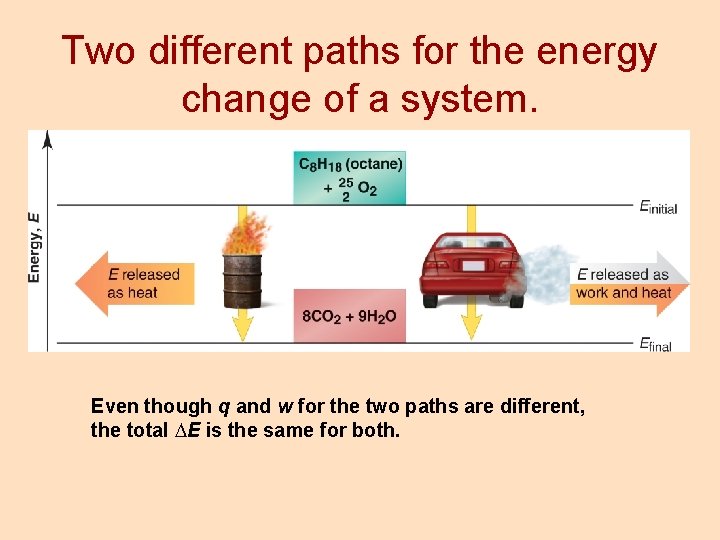 Two different paths for the energy change of a system.

Energy, $E$

$C_8H_{18}$ (octane) $+ \frac{25}{2} O_2$

$E_{initial}$

$E$ released as heat

$8CO_2 + 9H_2O$

$E$ released as work and heat

$E_{final}$

Even though $q$ and $w$ for the two paths are different, the total $\Delta E$ is the same for both.